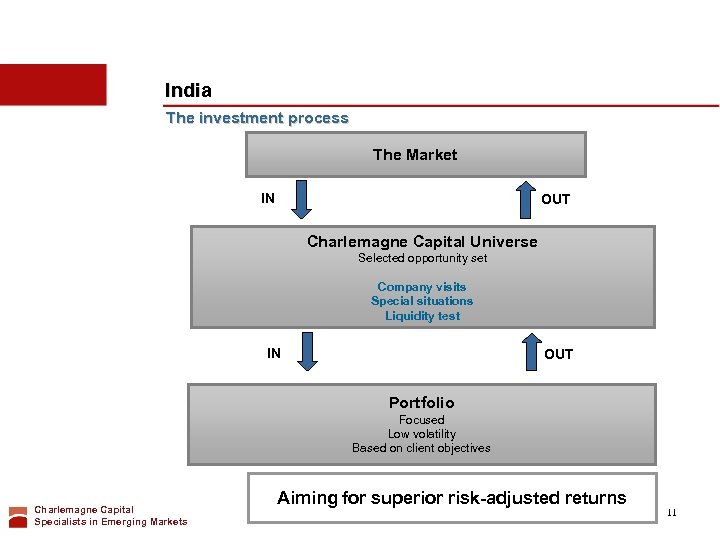 India

The investment process

The Market

IN

OUT

Charlemagne Capital Universe
Selected opportunity set

Company visits
Special situations
Liquidity test

IN

OUT

Portfolio
Focused
Low volatility
Based on client objectives

Aiming for superior risk-adjusted returns

Charlemagne Capital
Specialists in Emerging Markets

11